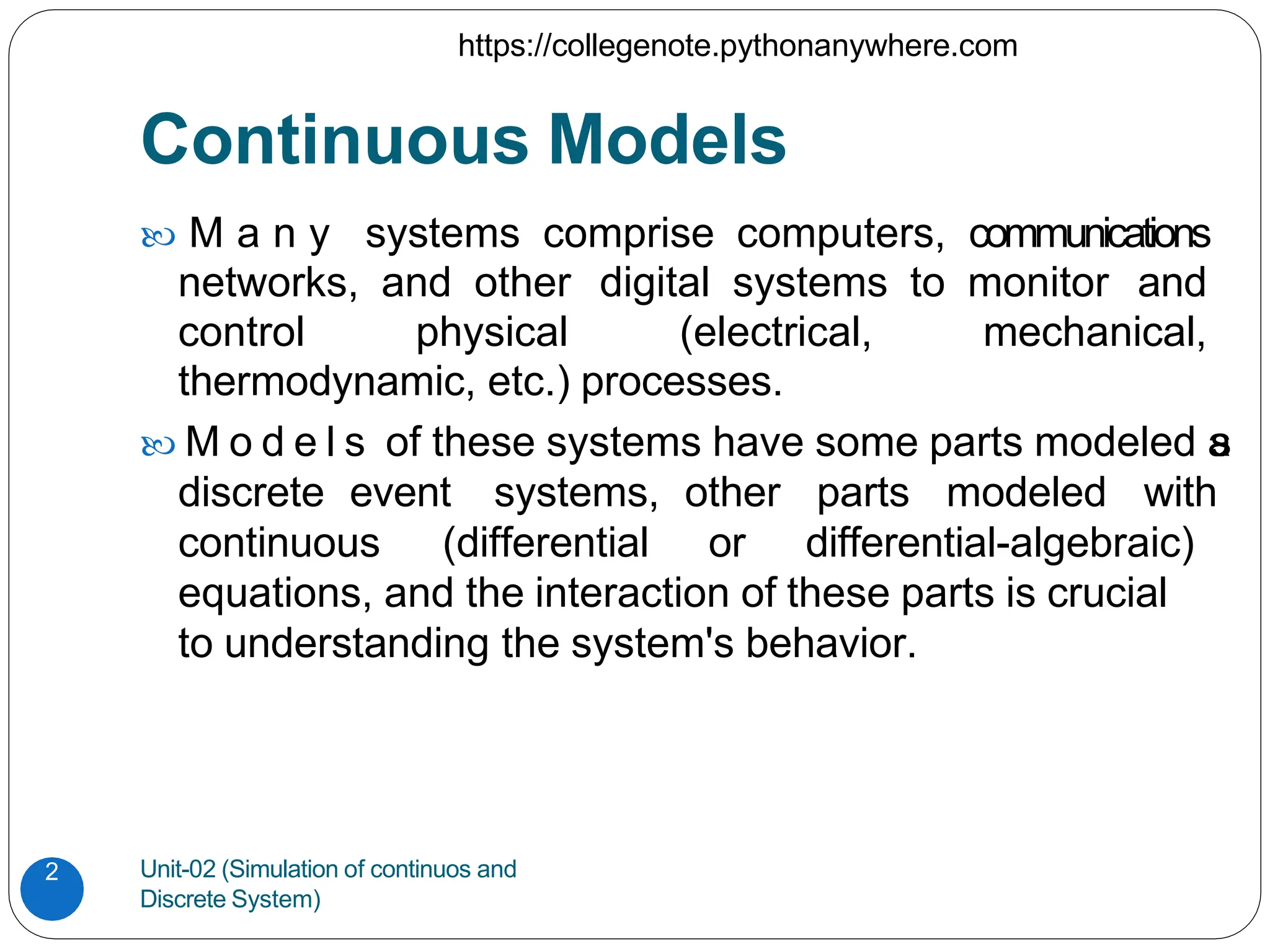 https://collegenote.pythonanywhere.com

Continuous Models

Many systems comprise computers, communications networks, and other digital systems to monitor and control physical (electrical, mechanical, thermodynamic, etc.) processes.

Models of these systems have some parts modeled as discrete event systems, other parts modeled with continuous (differential or differential-algebraic) equations, and the interaction of these parts is crucial to understanding the system's behavior.

2

Unit-02 (Simulation of continuos and Discrete System)